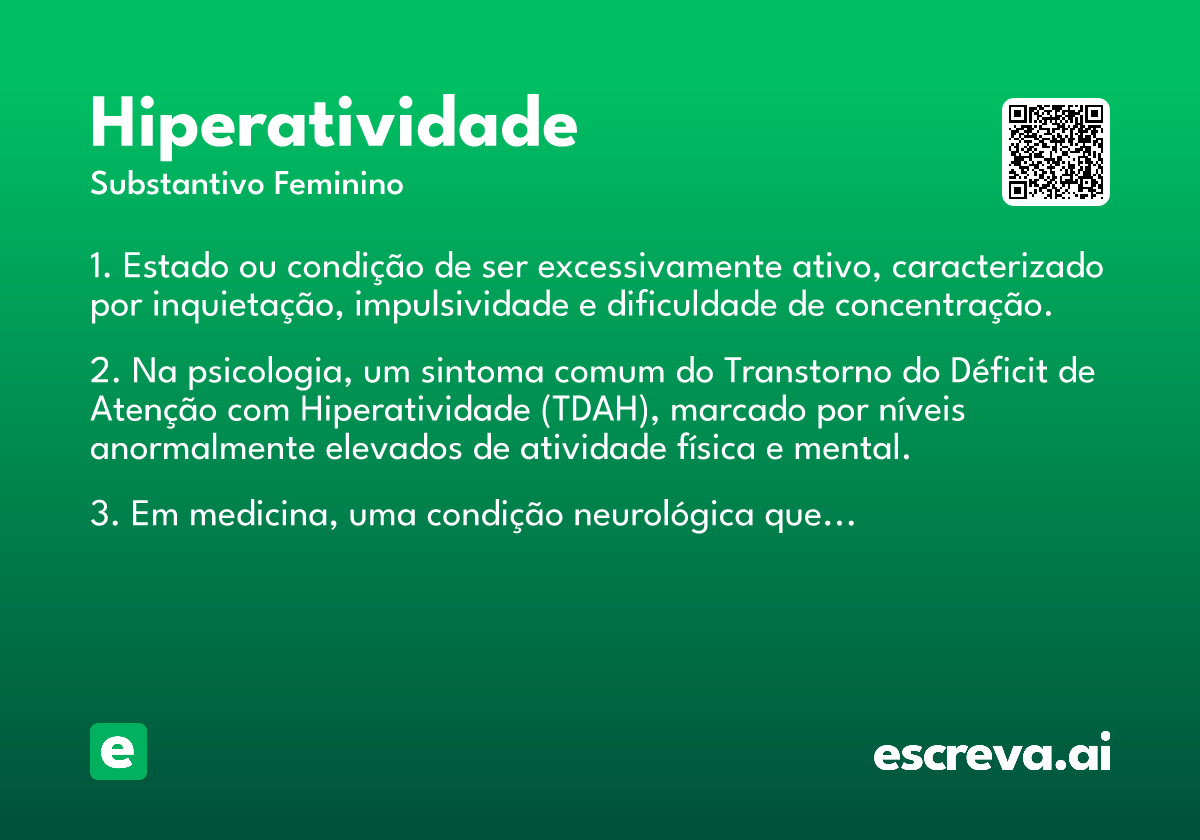 Hiperatividade
Substantivo Feminino

1. Estado ou condição de ser excessivamente ativo, caracterizado por inquietação, impulsividade e dificuldade de concentração.

2. Na psicologia, um sintoma comum do Transtorno do Déficit de Atenção com Hiperatividade (TDAH), marcado por níveis anormalmente elevados de atividade física e mental.

3. Em medicina, uma condição neurológica que...

e

escreva.ai